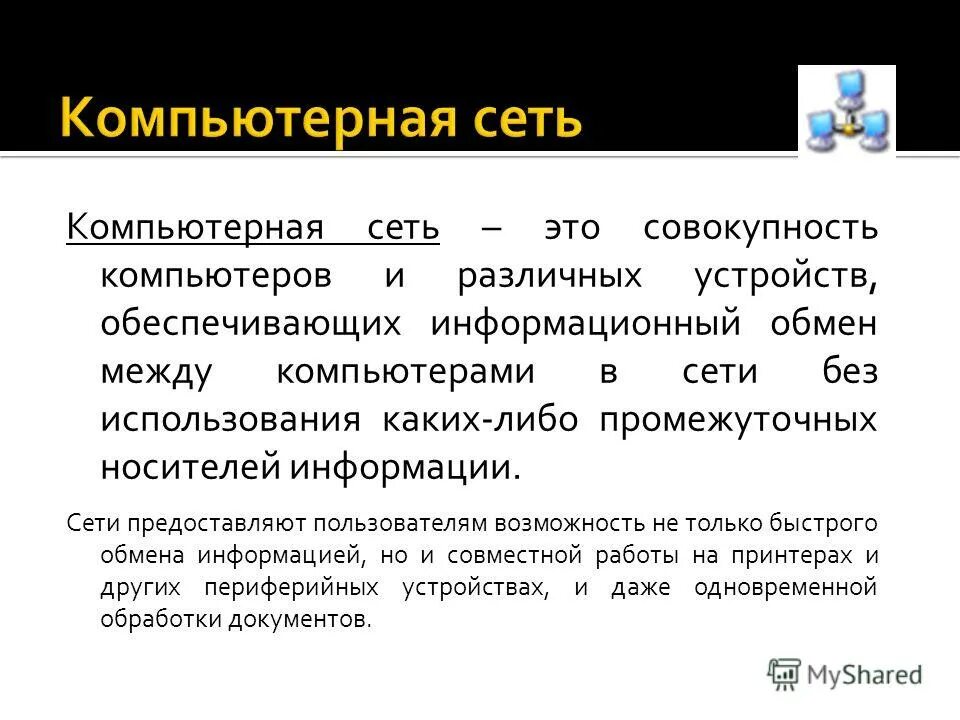 Компьютерная сеть

Компьютерная сеть – это совокупность компьютеров и различных устройств, обеспечивающих информационный обмен между компьютерами в сети без использования каких-либо промежуточных носителей информации.

Сети предоставляют пользователям возможность не только быстрого обмена информацией, но и совместной работы на принтерах и других периферийных устройствах, и даже одновременной обработки документов.

MyShared